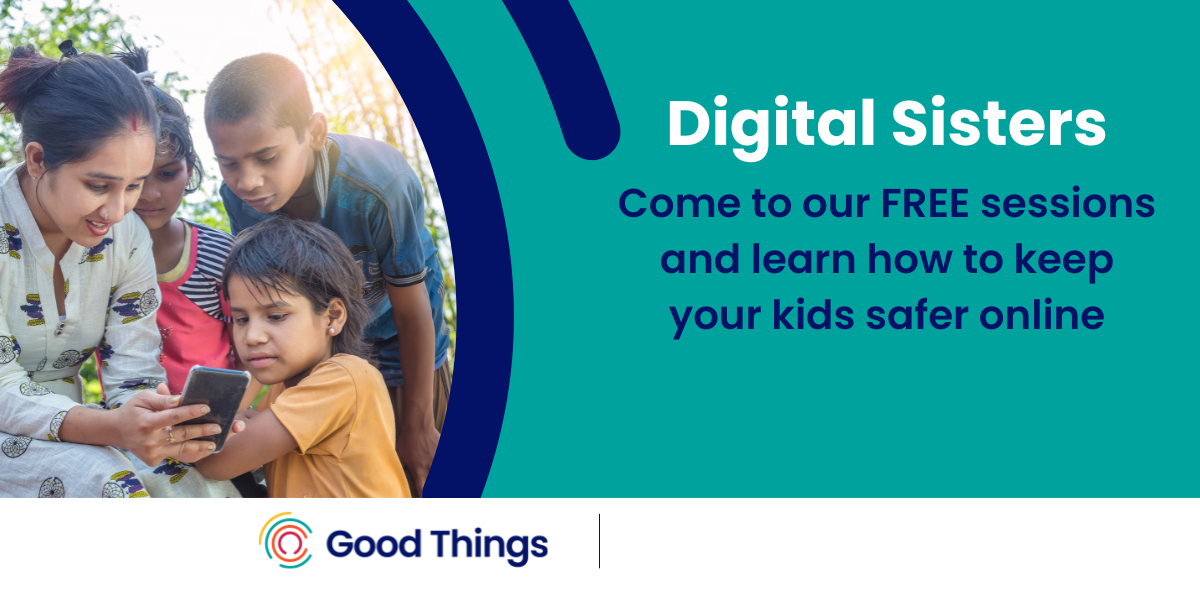 Digital Sisters

Come to our FREE sessions and learn how to keep your kids safer online

Good Things